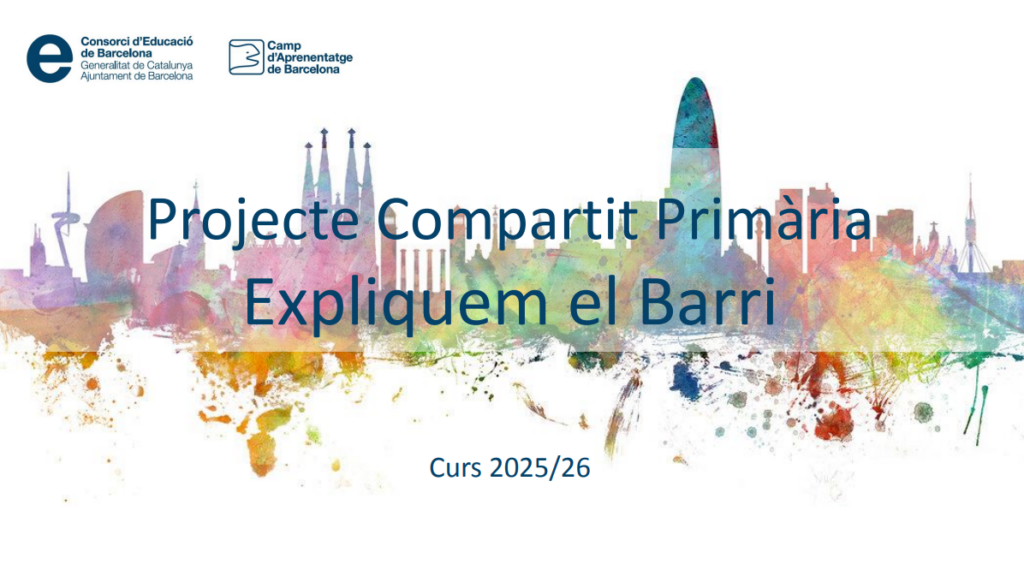 Consorci d'Educació de Barcelona
Generalitat de Catalunya
Ajuntament de Barcelona

Camp d'Aprenentatge de Barcelona

Projecte Compartit Primària
Expliquem el Barri

Curs 2025/26